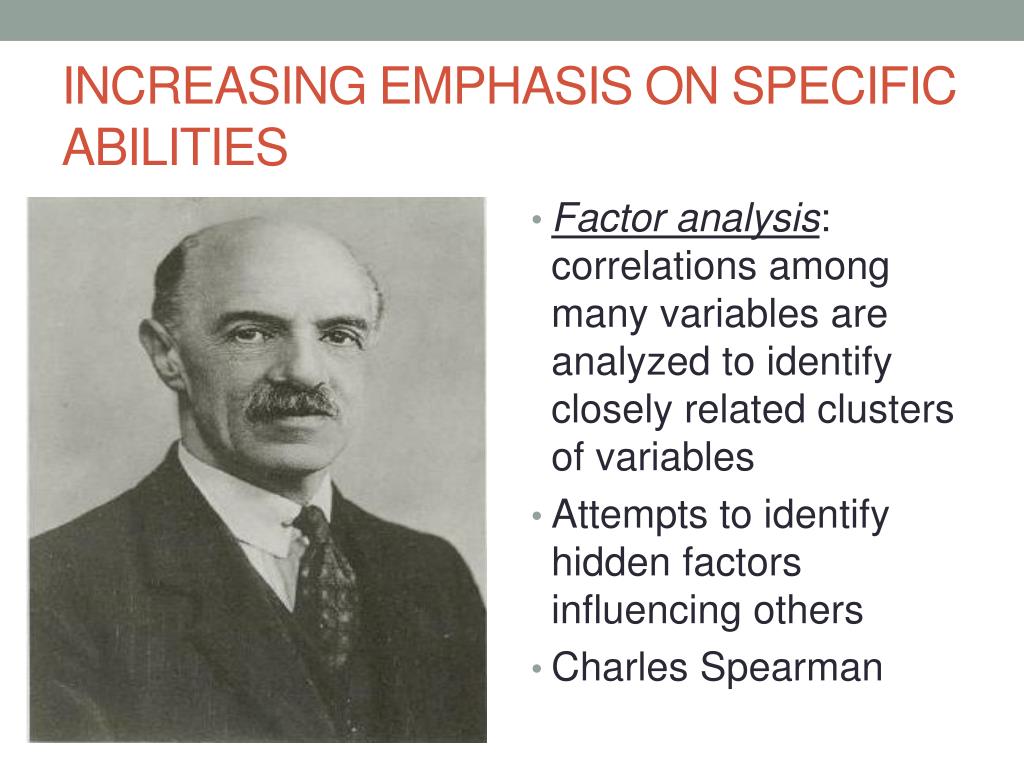 INCREASING EMPHASIS ON SPECIFIC ABILITIES

• Factor analysis: correlations among many variables are analyzed to identify closely related clusters of variables
• Attempts to identify hidden factors influencing others
• Charles Spearman